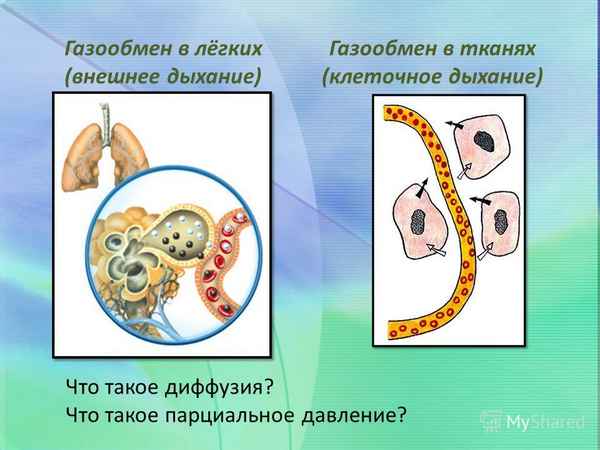 Газообмен в лёгких (внешнее дыхание)

Газообмен в тканях (клеточное дыхание)

Что такое диффузия?
Что такое парциальное давление?

MyShared